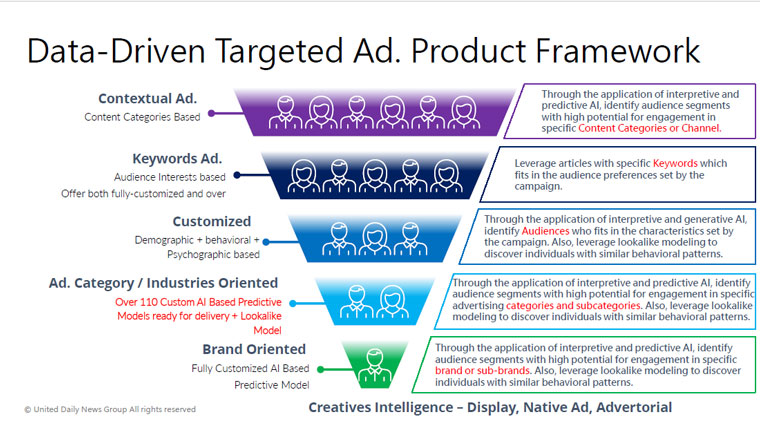 Data-Driven Targeted Ad. Product Framework

Contextual Ad.
Content Categories Based

Through the application of interpretive and predictive AI, identify audience segments with high potential for engagement in specific Content Categories or Channel.

Keywords Ad.
Audience Interests based
Offer both fully-customized and over

Leverage articles with specific Keywords which fits in the audience preferences set by the campaign.

Customized
Demographic + behavioral + Psychographic based

Through the application of interpretive and generative AI, identify Audiences who fits in the characteristics set by the campaign. Also, leverage lookalike modeling to discover individuals with similar behavioral patterns.

Ad. Category / Industries Oriented
Over 110 Custom AI Based Predictive Models ready for delivery + Lookalike Model

Through the application of interpretive and predictive AI, identify audience segments with high potential for engagement in specific advertising categories and subcategories. Also, leverage lookalike modeling to discover individuals with similar behavioral patterns.

Brand Oriented
Fully Customized AI Based Predictive Model

Through the application of interpretive and predictive AI, identify audience segments with high potential for engagement in specific brand or sub-brands. Also, leverage lookalike modeling to discover individuals with similar behavioral patterns.

© United Daily News Group All rights reserved

Creatives Intelligence – Display, Native Ad, Advertorial